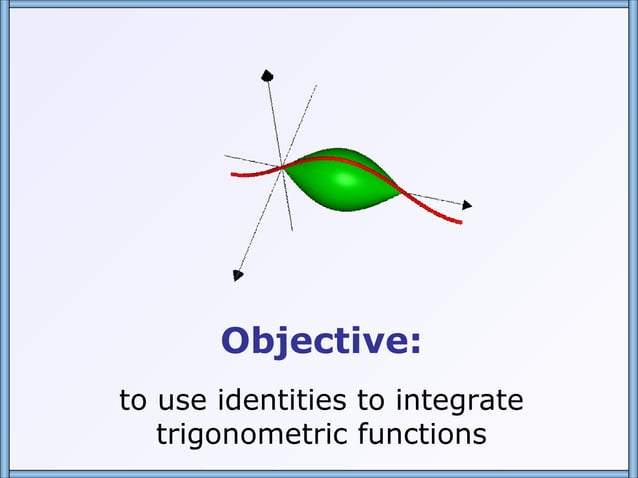 Objective:

to use identities to integrate trigonometric functions